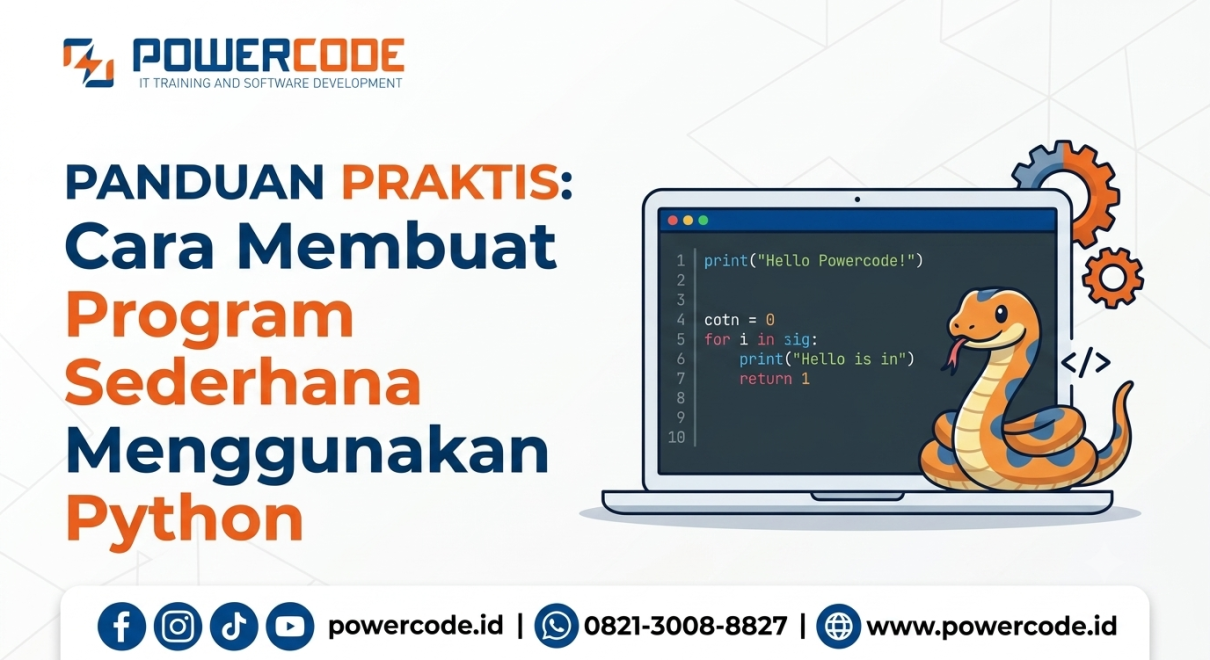 POWERCODE
IT TRAINING AND SOFTWARE DEVELOPMENT

PANDUAN PRAKTIS: Cara Membuat Program Sederhana Menggunakan Python

1 print("Hello Powercode!")
2
3
4 cotn = 0
5 for i in sig:
6 print("Hello is in")
7 return 1
8
9
10

</>

powercode.id | 0821-3008-8827 | www.powercode.id